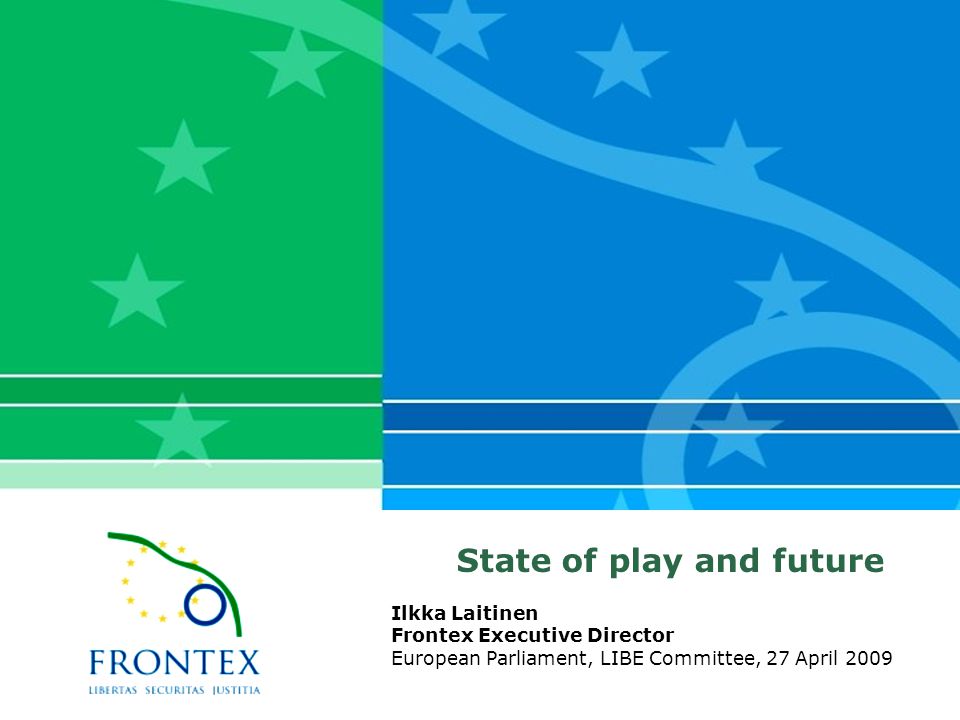 FRONTEX
LIBERTAS SECURITAS JUSTITIA

State of play and future

Ilkka Laitinen
Frontex Executive Director
European Parliament, LIBE Committee, 27 April 2009